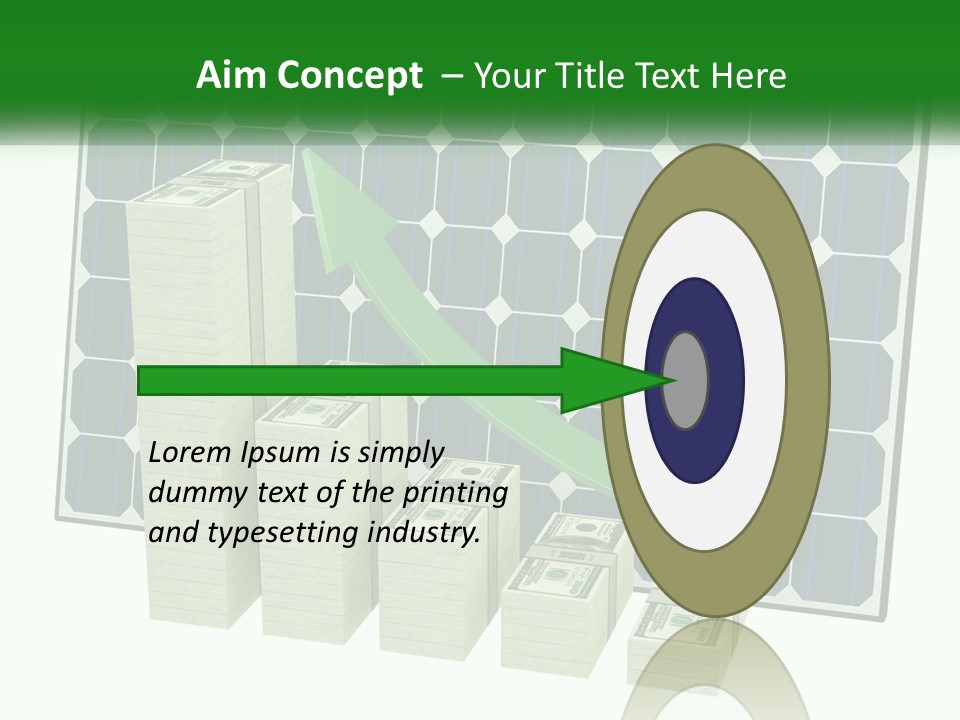 Aim Concept – Your Title Text Here

Lorem Ipsum is simply dummy text of the printing and typesetting industry.